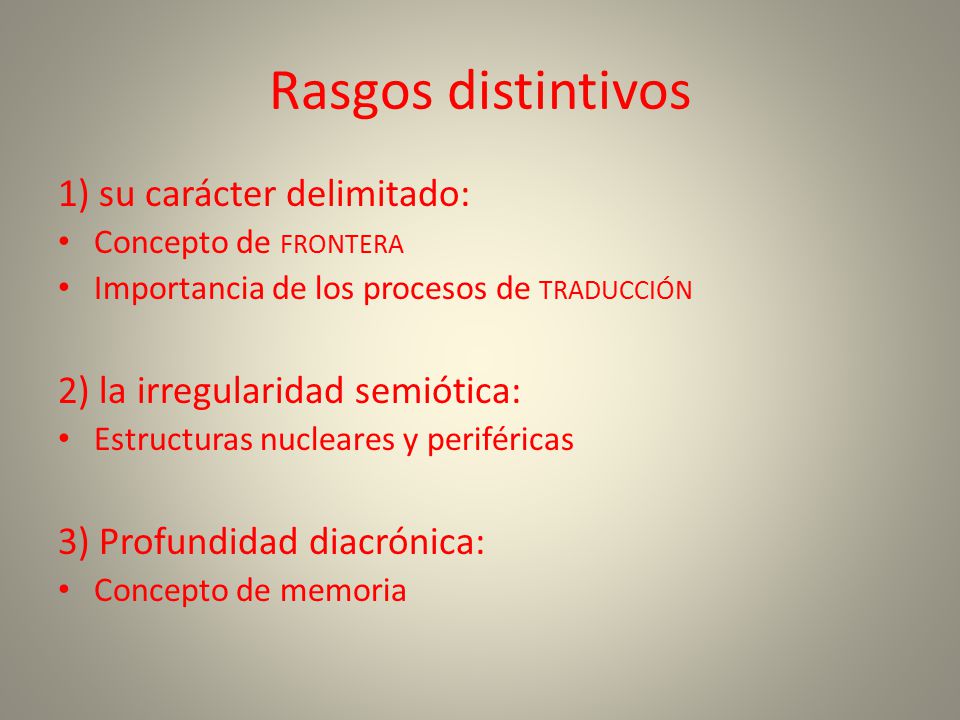 Rasgos distintivos

1) su carácter delimitado:
• Concepto de FRONTERA
• Importancia de los procesos de TRADUCCIÓN

2) la irregularidad semiótica:
• Estructuras nucleares y periféricas

3) Profundidad diacrónica:
• Concepto de memoria